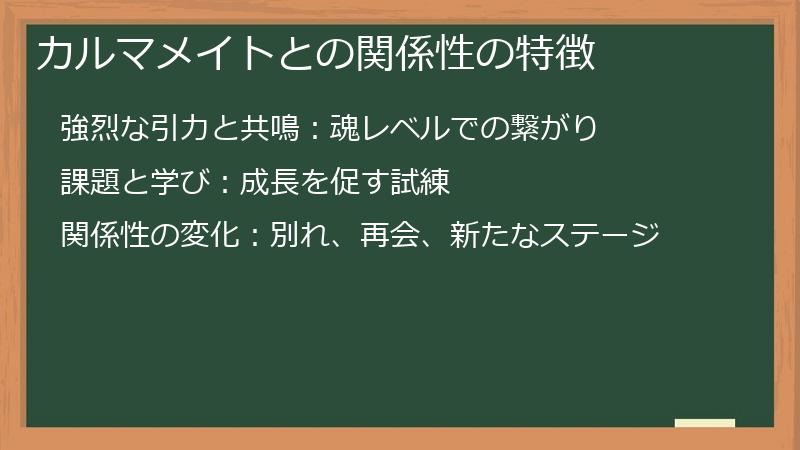 カルマメイトとの関係性の特徴

強烈な引力と共鳴：魂レベルでの繋がり

課題と学び：成長を促す試練

関係性の変化：別れ、再会、新たなステージ